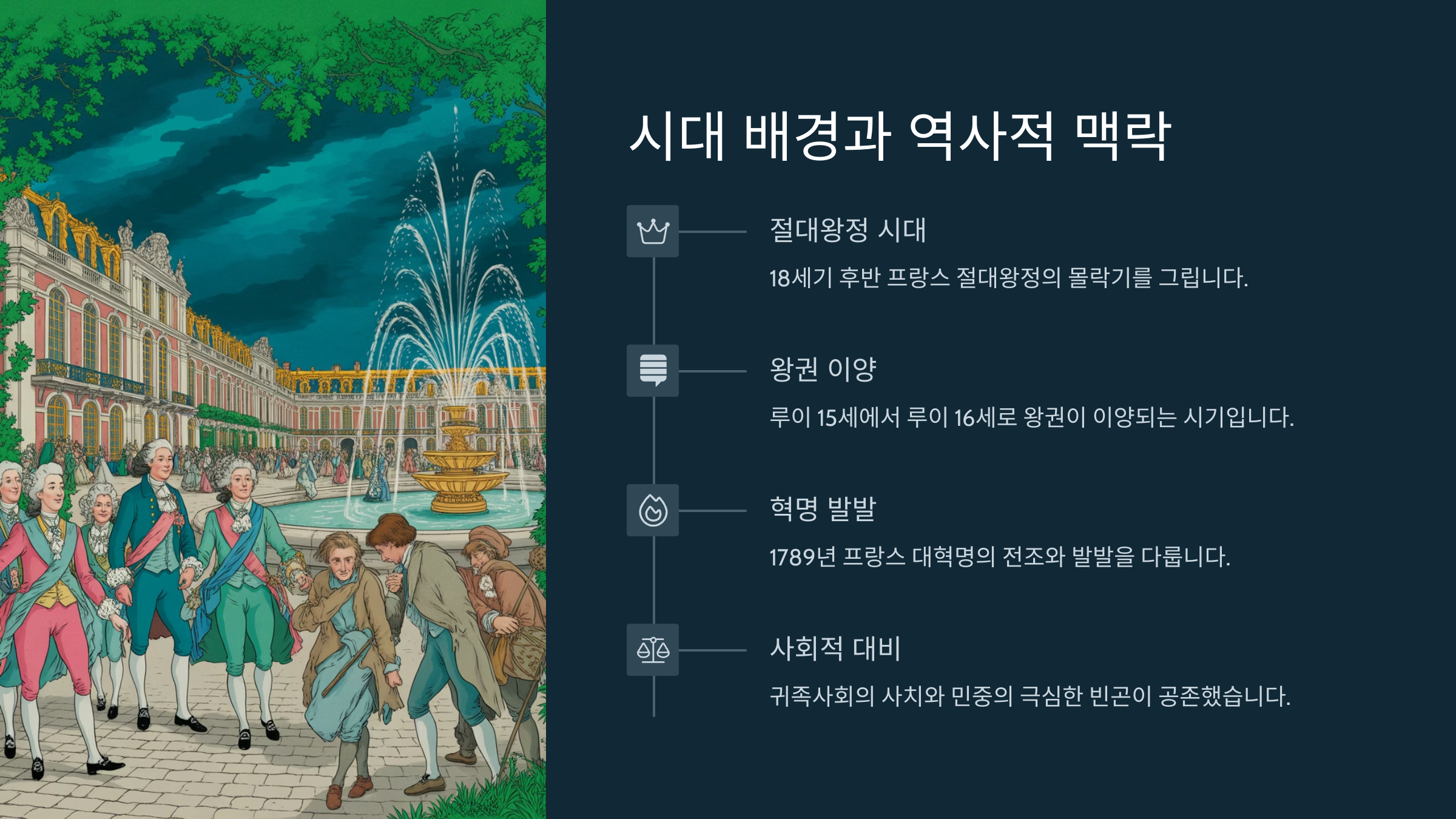 시대 배경과 역사적 맥락

절대왕정 시대

18세기 후반 프랑스 절대왕정의 몰락기를 그립니다.

왕권 이양

루이 15세에서 루이 16세로 왕권이 이양되는 시기입니다.

혁명 발발

1789년 프랑스 대혁명의 전조와 발발을 다룹니다.

사회적 대비

귀족사회의 사치와 민중의 극심한 빈곤이 공존했습니다.